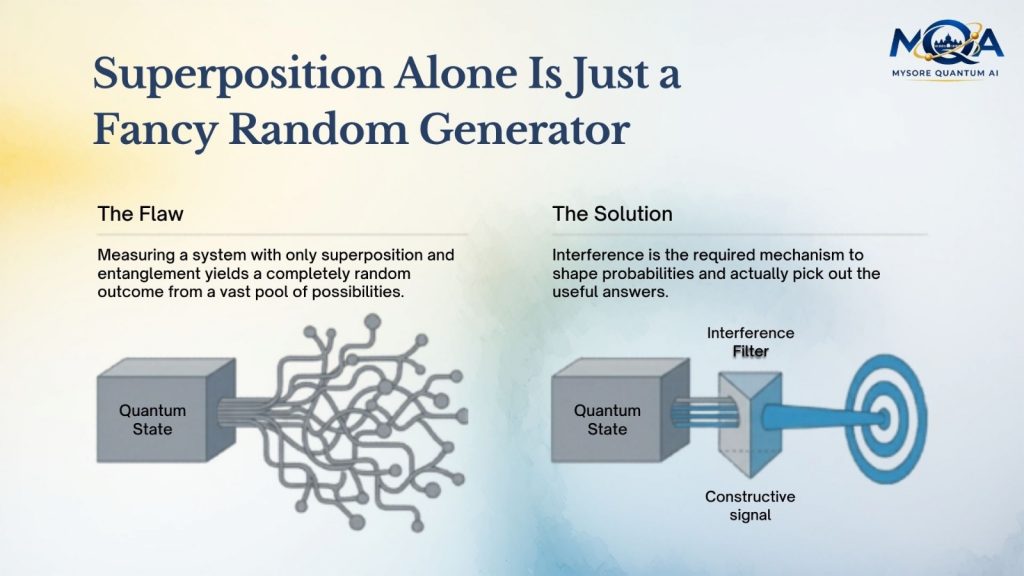 MQA
MYSORE QUANTUM AI

Superposition Alone Is Just a Fancy Random Generator

The Flaw

Measuring a system with only superposition and entanglement yields a completely random outcome from a vast pool of possibilities.

Quantum State

The Solution

Interference is the required mechanism to shape probabilities and actually pick out the useful answers.

Interference Filter

Quantum State

Constructive signal